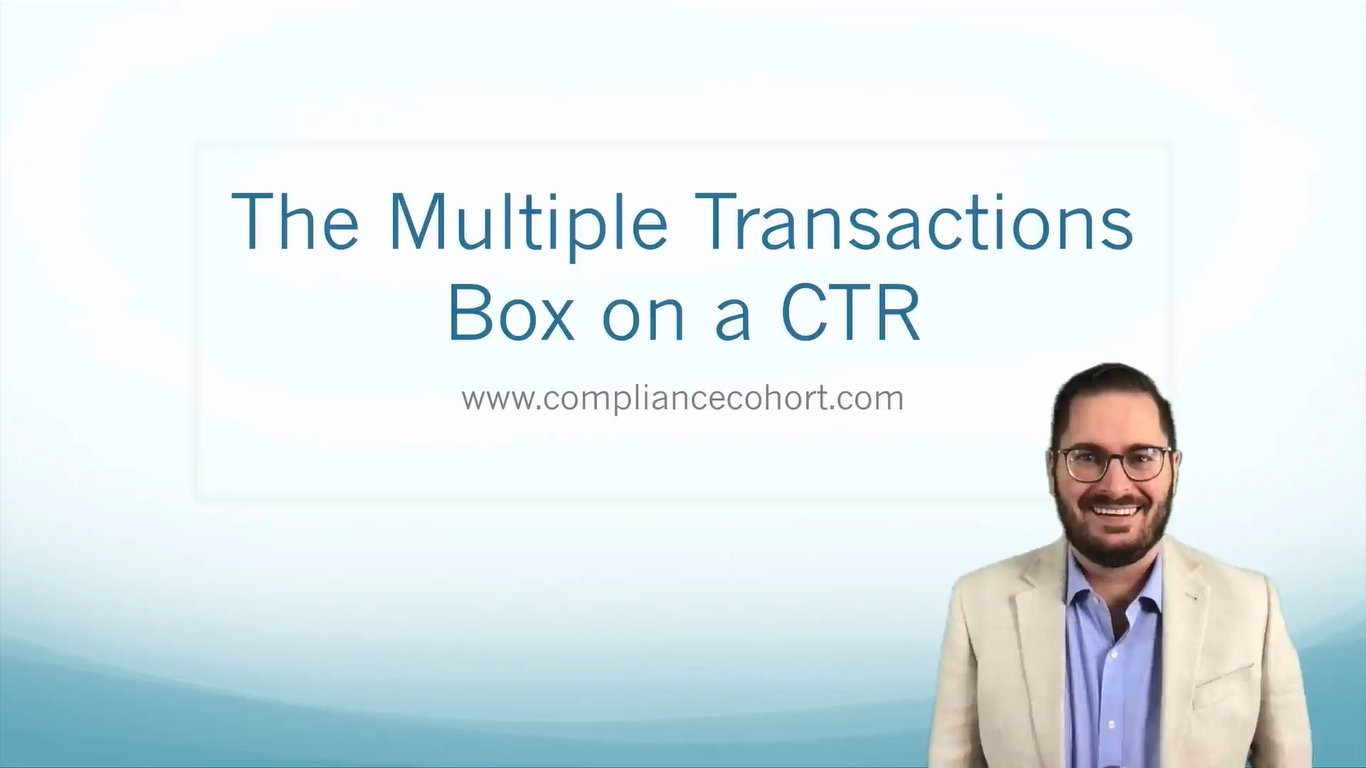 The Multiple Transactions Box on a CTR

www.compliancecohort.com